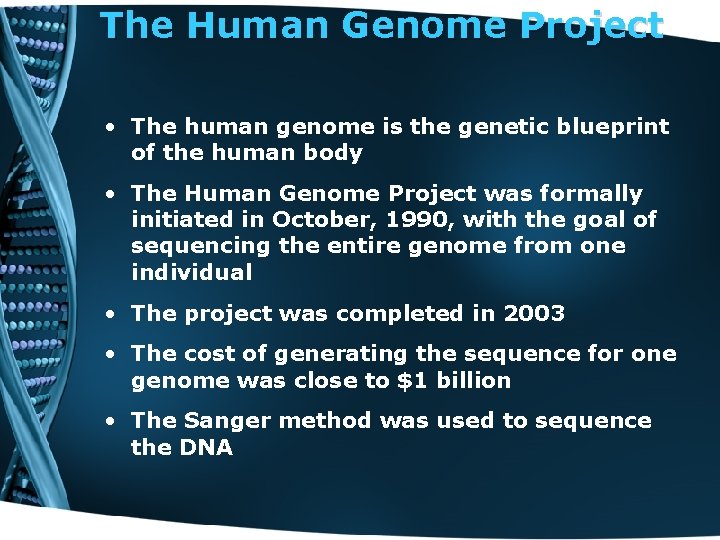 The Human Genome Project

• The human genome is the genetic blueprint of the human body

• The Human Genome Project was formally initiated in October, 1990, with the goal of sequencing the entire genome from one individual

• The project was completed in 2003

• The cost of generating the sequence for one genome was close to $1 billion

• The Sanger method was used to sequence the DNA